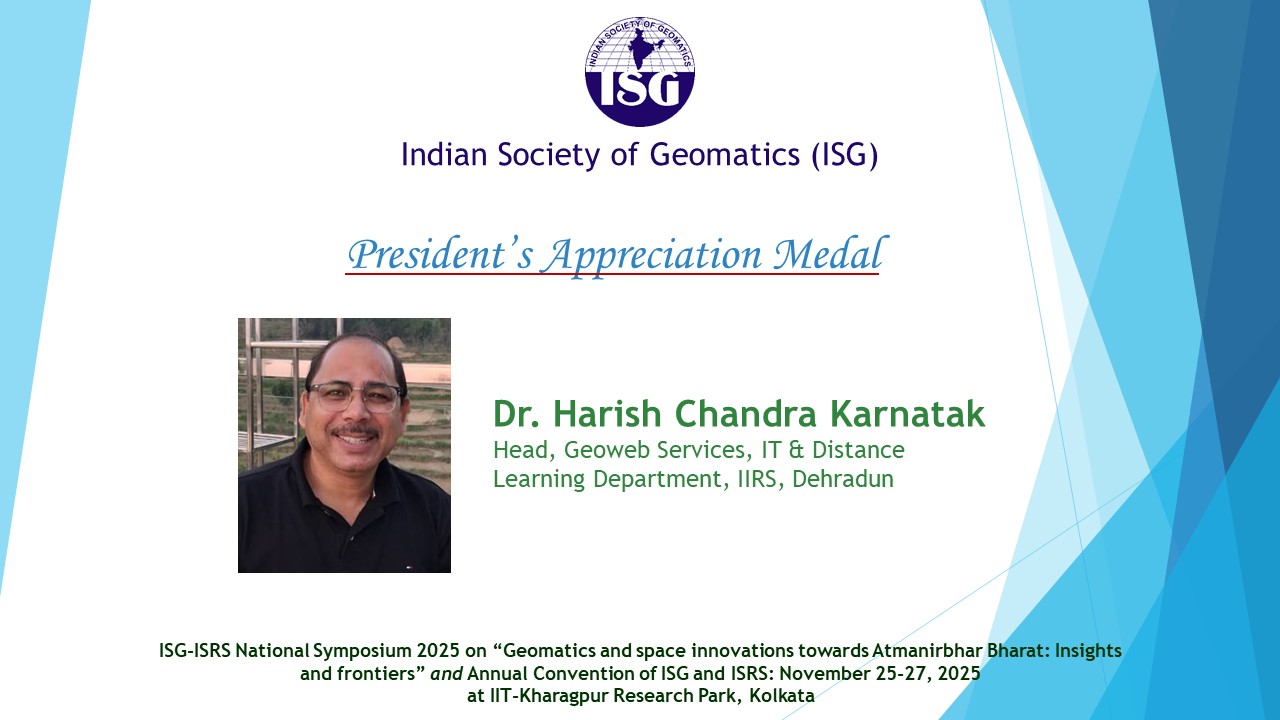 INDIAN SOCIETY OF GEOMATICS
ISG

Indian Society of Geomatics (ISG)

President's Appreciation Medal

Dr. Harish Chandra Karnatak
Head, Geoweb Services, IT & Distance Learning Department, IIRS, Dehradun

ISG-ISRS National Symposium 2025 on "Geomatics and space innovations towards Atmanirbhar Bharat: Insights and frontiers" and Annual Convention of ISG and ISRS: November 25-27, 2025 at IIT-Kharagpur Research Park, Kolkata